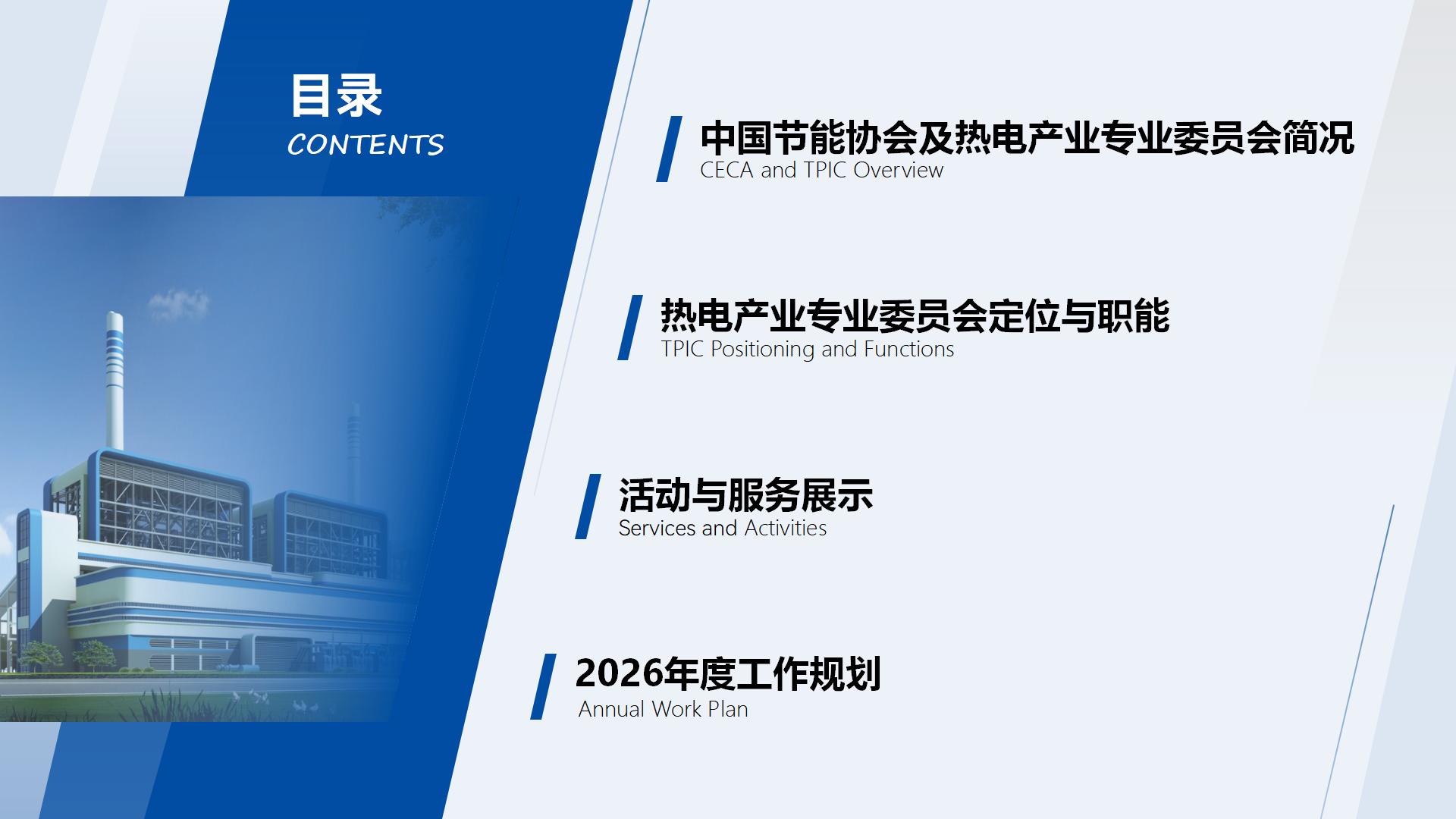 目录
CONTENTS

中国节能协会及热电产业专业委员会简况
CECA and TPIC Overview

热电产业专业委员会定位与职能
TPIC Positioning and Functions

活动与服务展示
Services and Activities

2026年度工作规划
Annual Work Plan